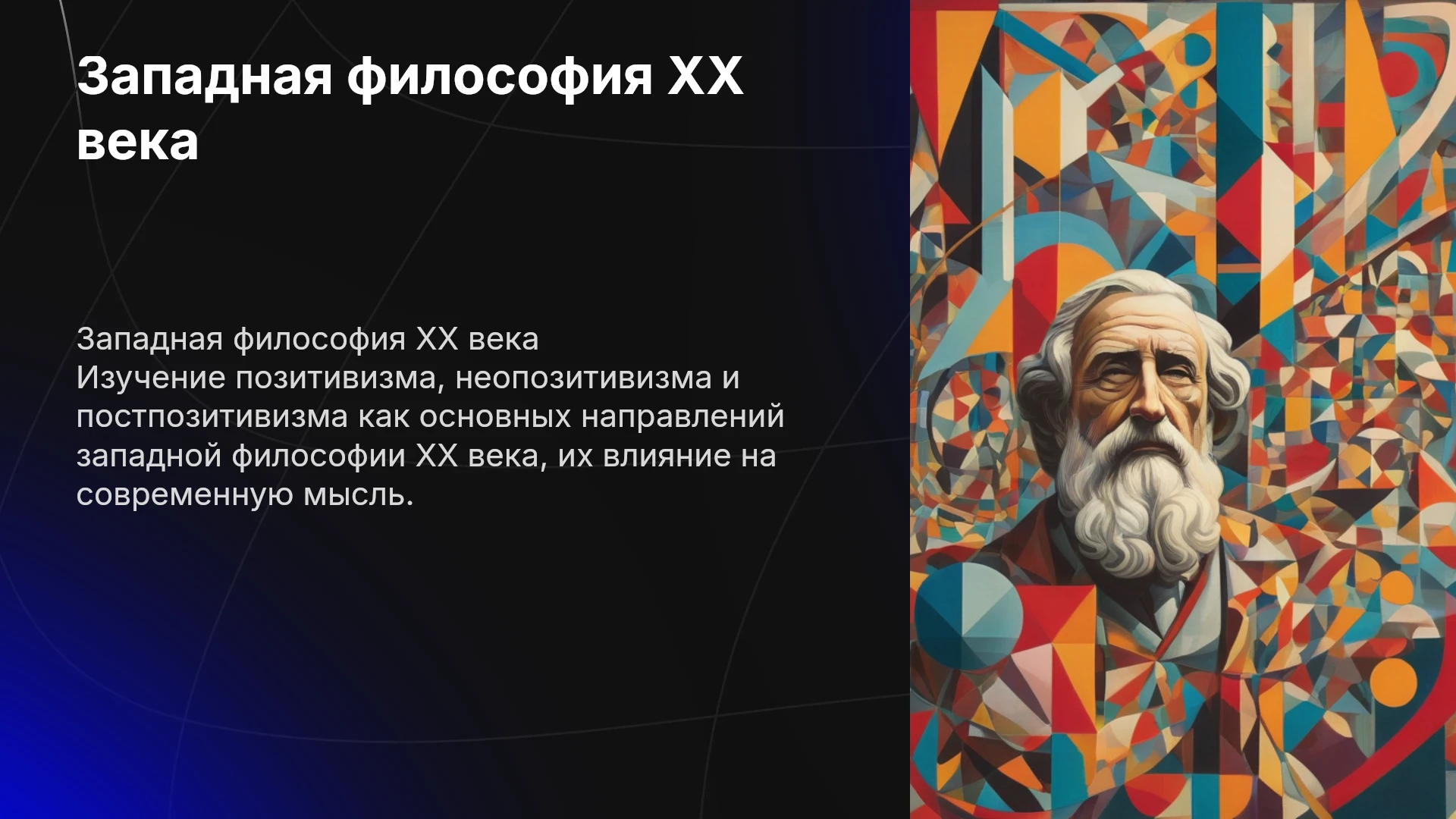 Западная философия XX века

Западная философия XX века
Изучение позитивизма, неопозитивизма и постпозитивизма как основных направлений западной философии XX века, их влияние на современную мысль.